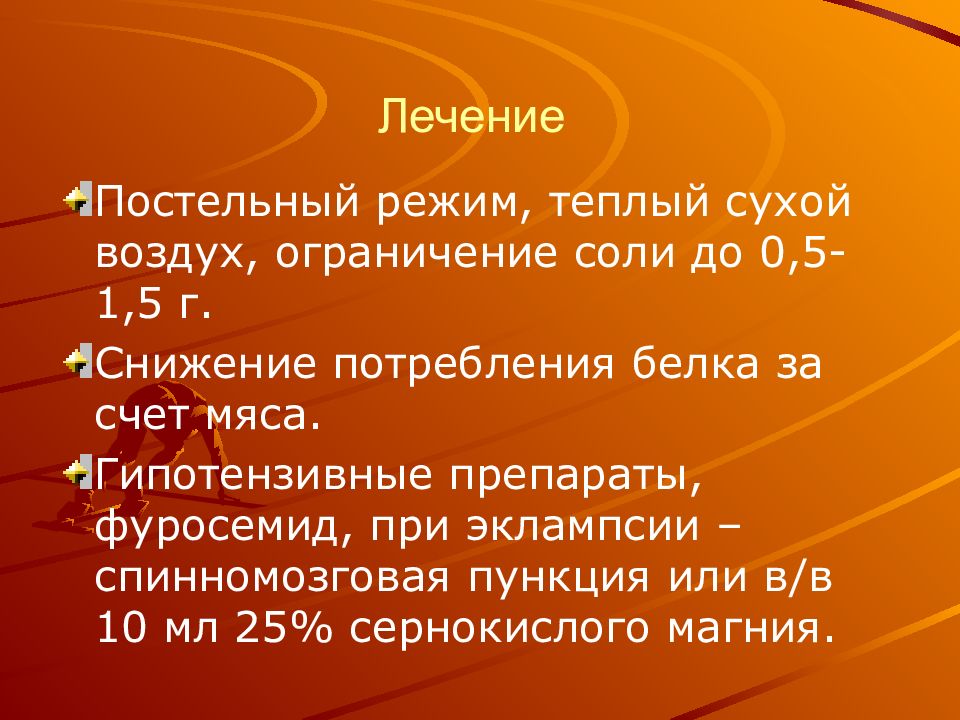 Лечение

Постельный режим, теплый сухой воздух, ограничение соли до 0,5-1,5 г.

Снижение потребления белка за счет мяса.

Гипотензивные препараты, фуросемид, при эклампсии – спинномозговая пункция или в/в 10 мл 25% сернокислого магния.